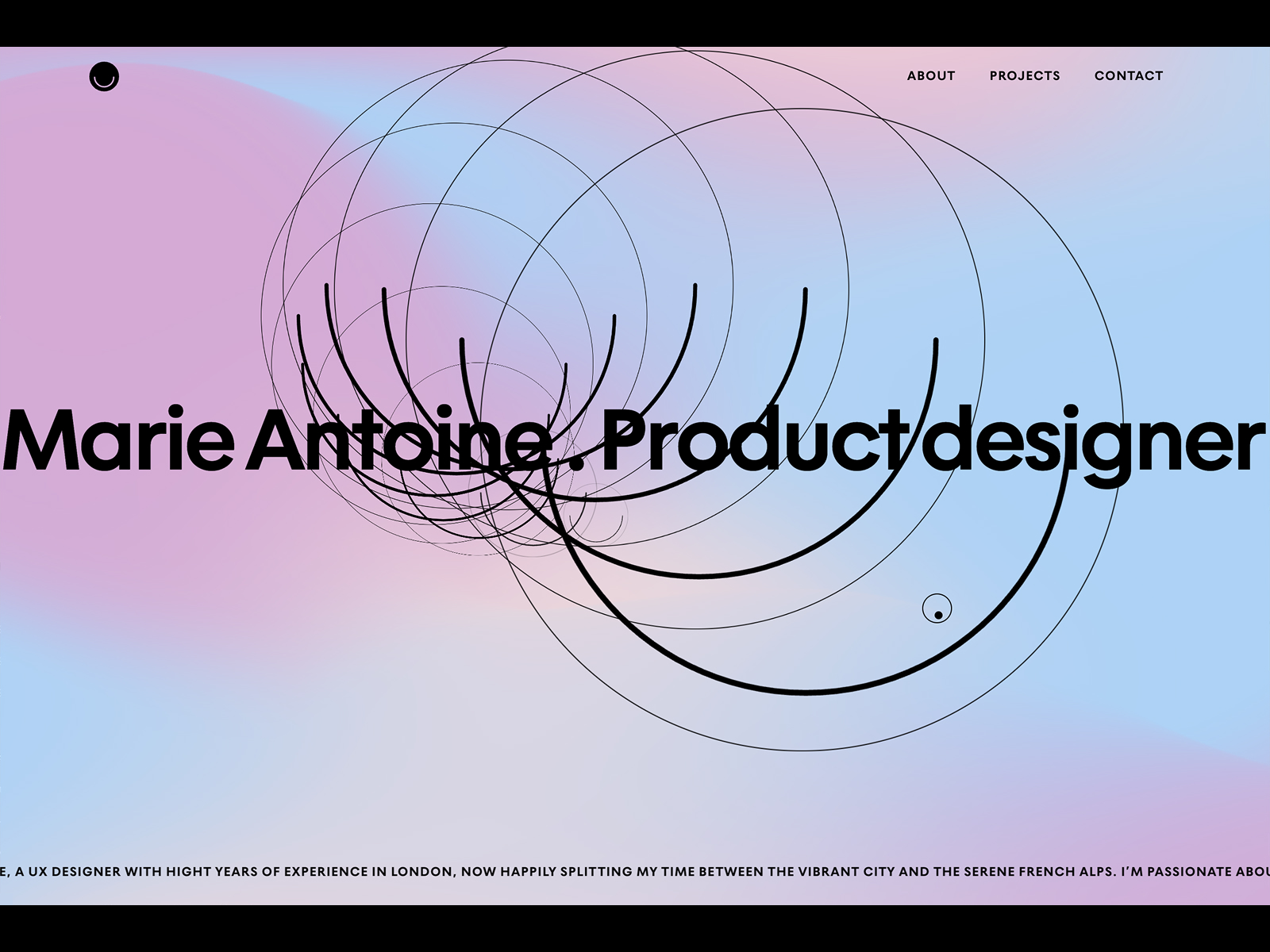 ABOUT PROJECTS CONTACT

Marie Antoine . Product designer

E, A UX DESIGNER WITH HIGHT YEARS OF EXPERIENCE IN LONDON, NOW HAPPILY SPLITTING MY TIME BETWEEN THE VIBRANT CITY AND THE SERENE FRENCH ALPS. I'M PASSIONATE ABOU